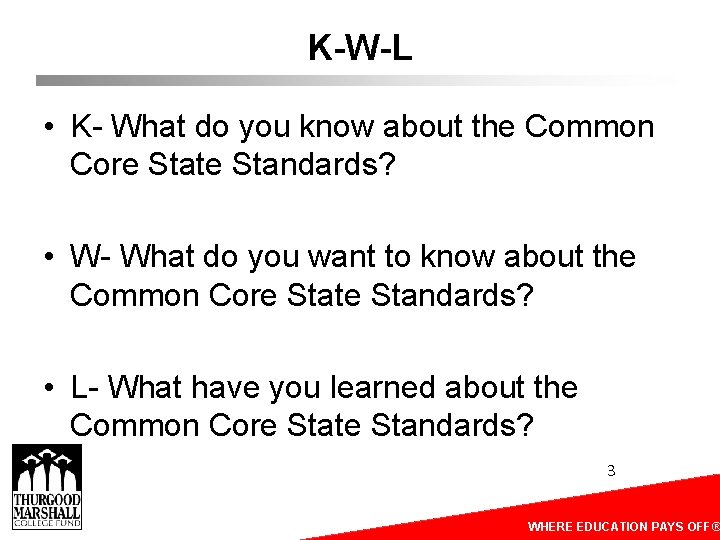 K-W-L

• K- What do you know about the Common Core State Standards?

• W- What do you want to know about the Common Core State Standards?

• L- What have you learned about the Common Core State Standards?

3

THURGOOD MARSHALL COLLEGE FUND

WHERE EDUCATION PAYS OFF®